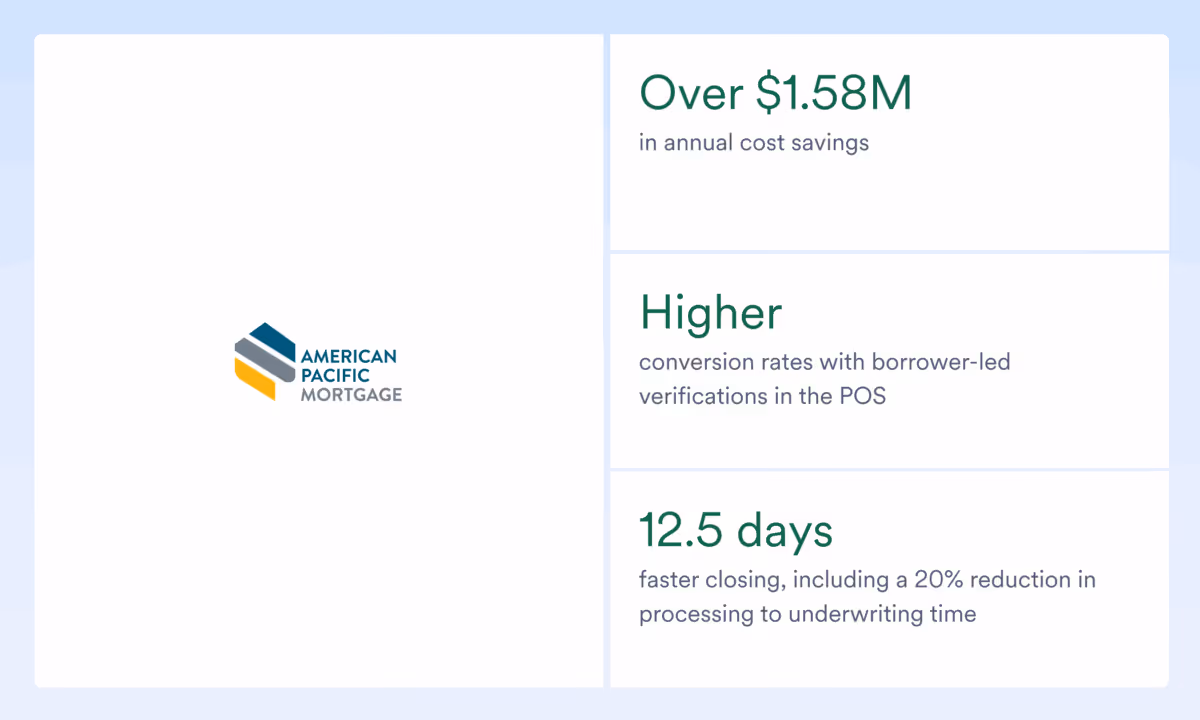 AMERICAN
PACIFIC
MORTGAGE

Over \$1.58M
in annual cost savings

Higher
conversion rates with borrower-led verifications in the POS

12.5 days
faster closing, including a 20% reduction in processing to underwriting time